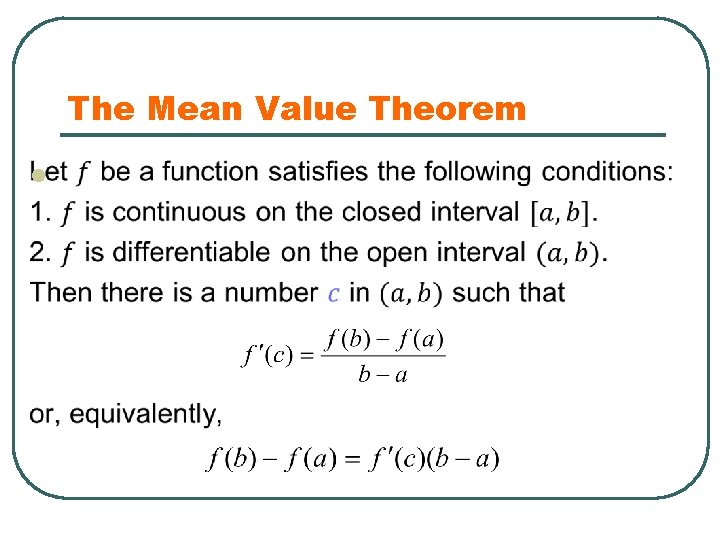 The Mean Value Theorem

Let $f$ be a function satisfies the following conditions:
1. $f$ is continuous on the closed interval $[a, b]$.
2. $f$ is differentiable on the open interval $(a, b)$.
Then there is a number $c$ in $(a, b)$ such that

$f'(c) = \frac{f(b) - f(a)}{b - a}$

or, equivalently,

$f(b) - f(a) = f'(c)(b - a)$